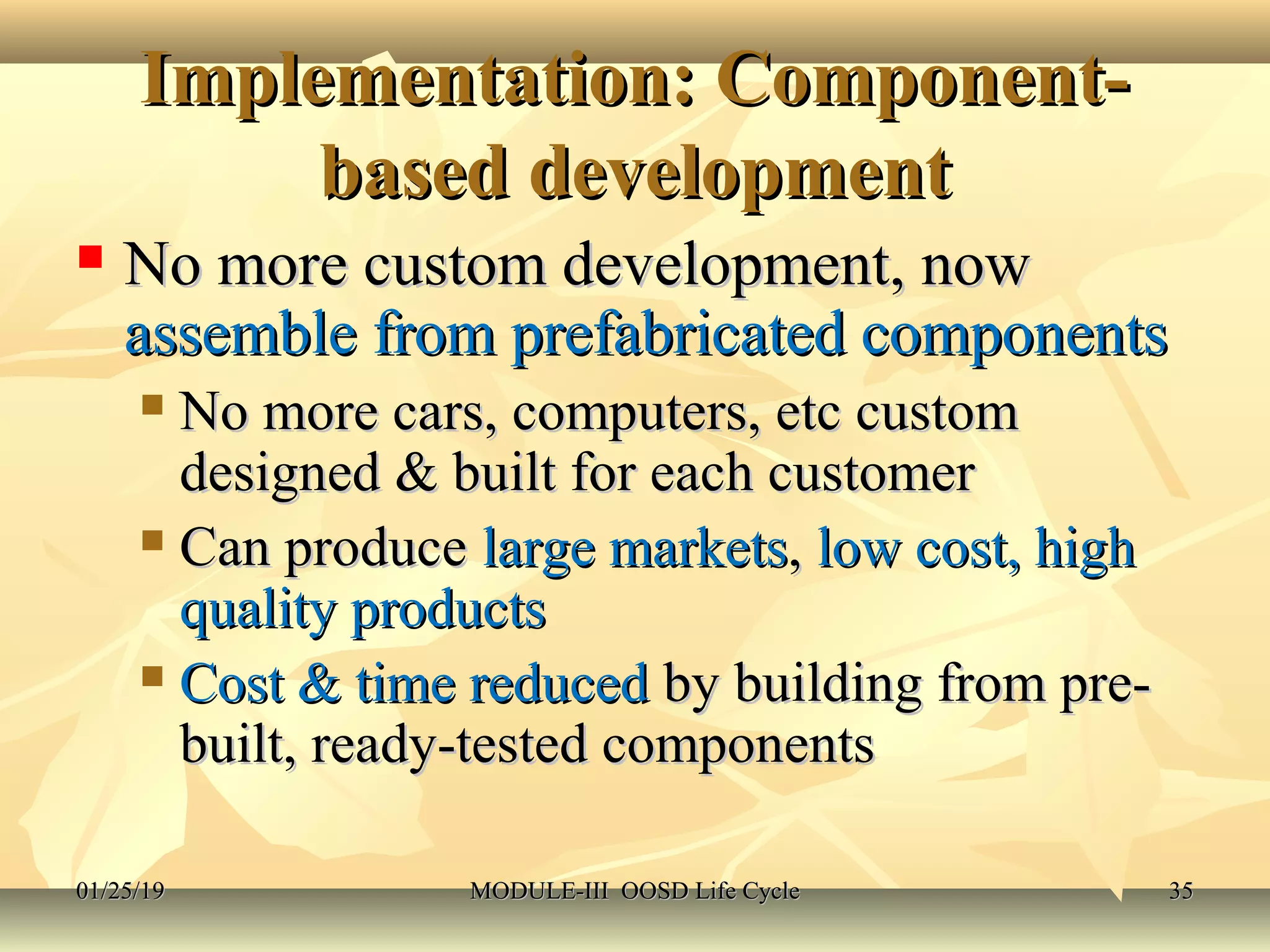 Implementation: Component-based development

No more custom development, now assemble from prefabricated components

No more cars, computers, etc custom designed & built for each customer

Can produce large markets, low cost, high quality products

Cost & time reduced by building from pre-built, ready-tested components

01/25/19 MODULE-III OOSD Life Cycle 35